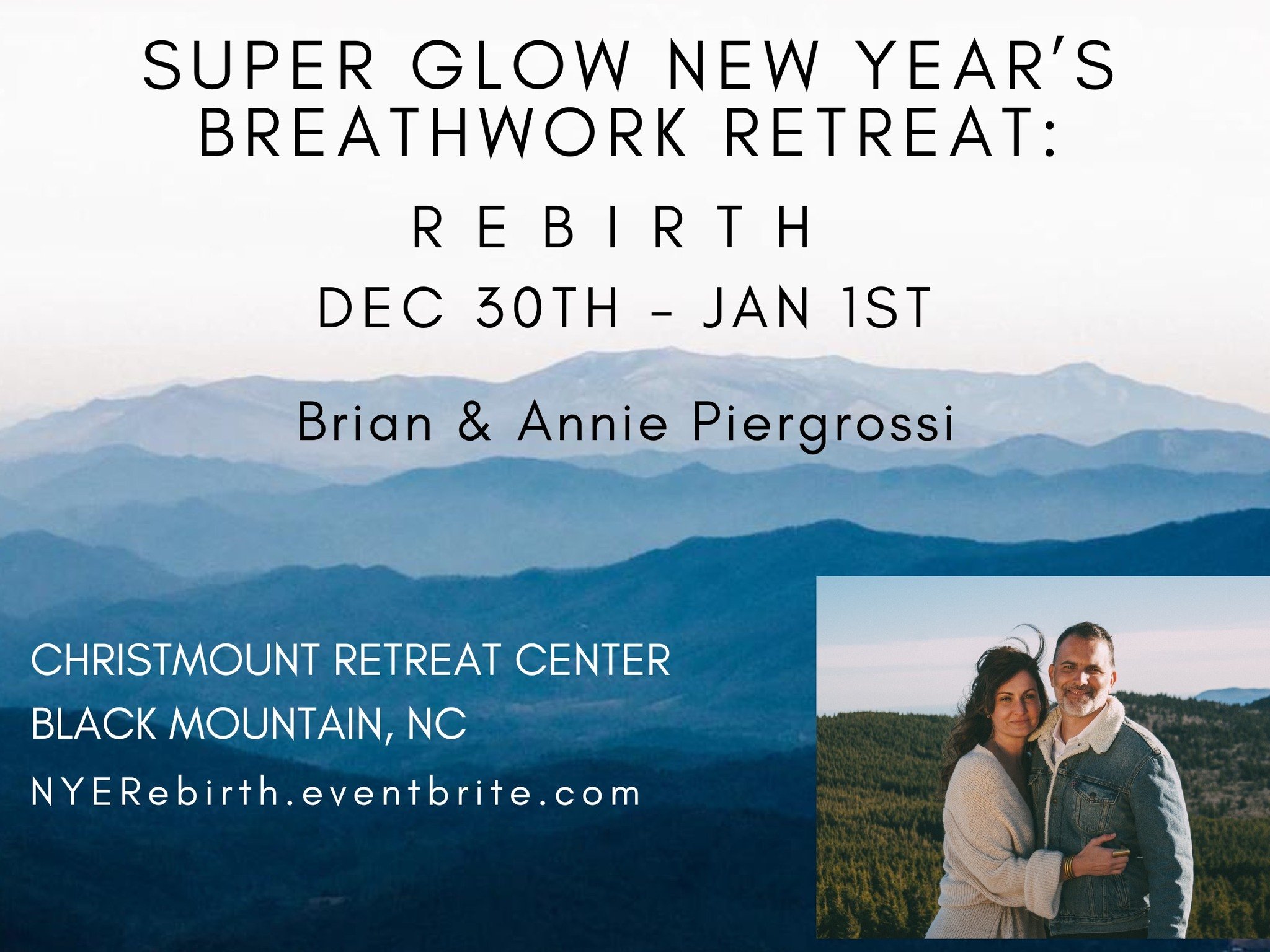 SUPER GLOW NEW YEAR'S BREATHWORK RETREAT:

R E B I R T H

DEC 30TH - JAN 1ST

Brian & Annie Piergrossi

CHRISTMOUNT RETREAT CENTER
BLACK MOUNTAIN, NC
NYERebirth.eventbrite.com